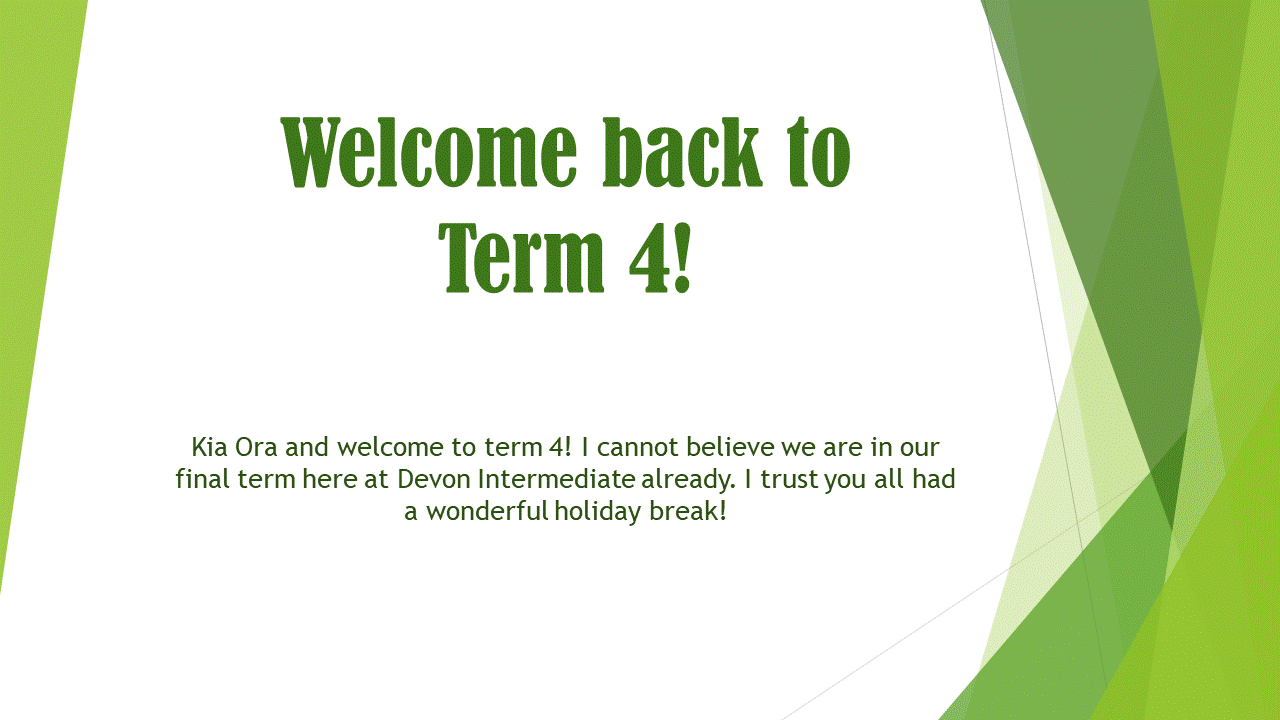 Welcome back to Term 4!

Kia Ora and welcome to term 4! I cannot believe we are in our final term here at Devon Intermediate already. I trust you all had a wonderful holiday break!